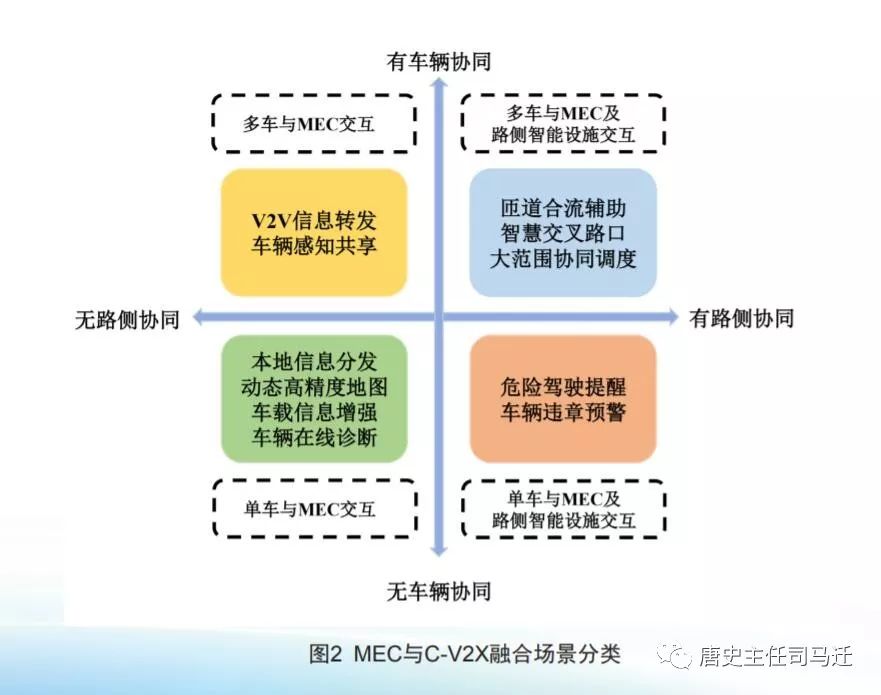 有车辆协同

多车与MEC交互

多车与MEC及
路侧智能设施交互

V2V信息转发
车辆感知共享

匝道合流辅助
智慧交叉路口
大范围协同调度

无路侧协同

有路侧协同

本地信息分发
动态高精度地图
车载信息增强
车辆在线诊断

危险驾驶提醒
车辆违章预警

单车与MEC交互

单车与MEC及
路侧智能设施交互

无车辆协同

图2 MEC与C-V2X融合场景分类

唐史主任司马迁